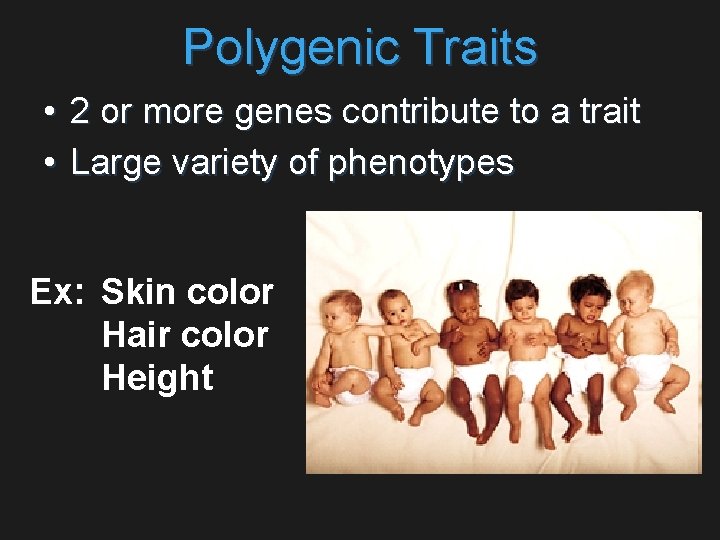 Polygenic Traits

• 2 or more genes contribute to a trait
• Large variety of phenotypes

Ex: Skin color
Hair color
Height